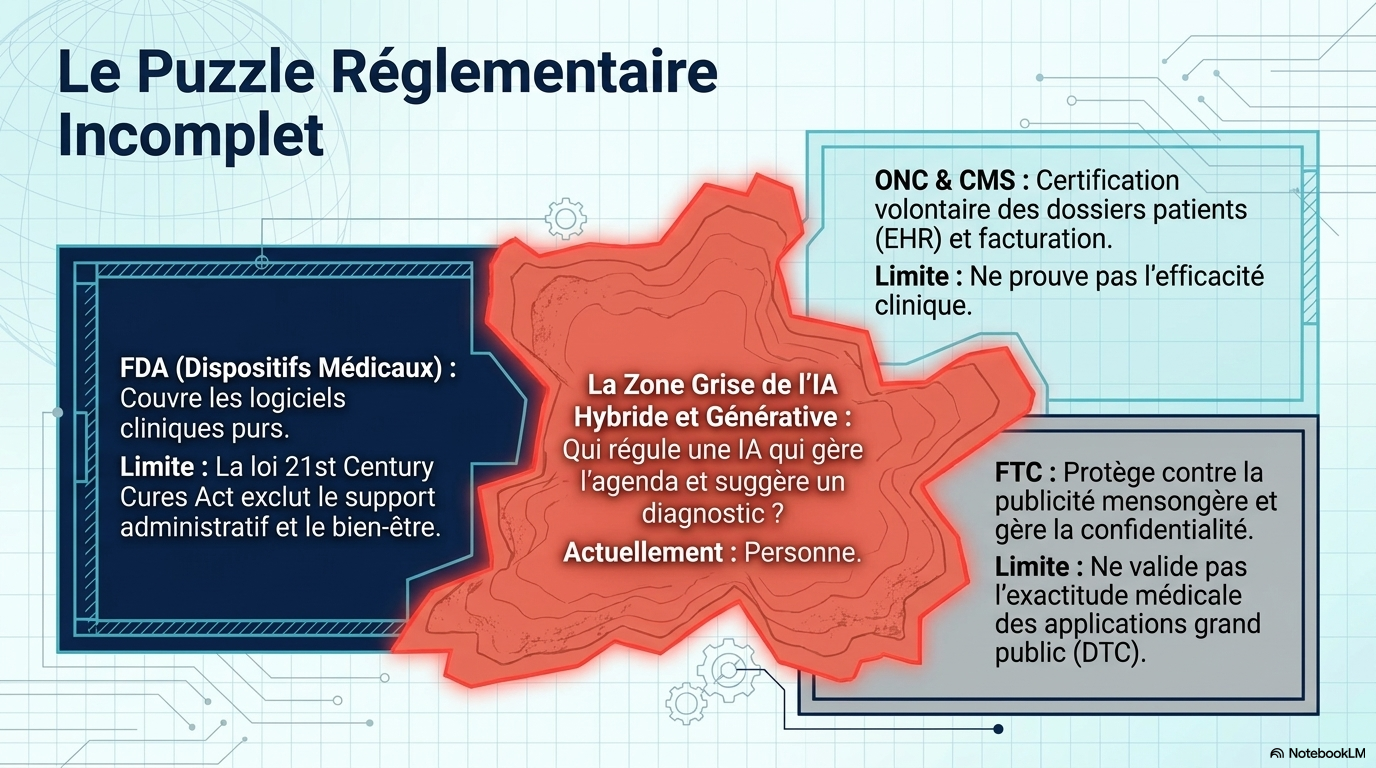 Le Puzzle Réglementaire Incomplet

FDA (Dispositifs Médicaux) : Couvre les logiciels cliniques purs.

Limite : La loi 21st Century Cures Act exclut le support administratif et le bien-être.

La Zone Grise de l'IA Hybride et Générative : Qui régule une IA qui gère l'agenda et suggère un diagnostic ?

Actuellement : Personne.

ONC & CMS : Certification volontaire des dossiers patients (EHR) et facturation.

Limite : Ne prouve pas l'efficacité clinique.

FTC : Protège contre la publicité mensongère et gère la confidentialité.

Limite : Ne valide pas l'exactitude médicale des applications grand public (DTC).

NotebookLM